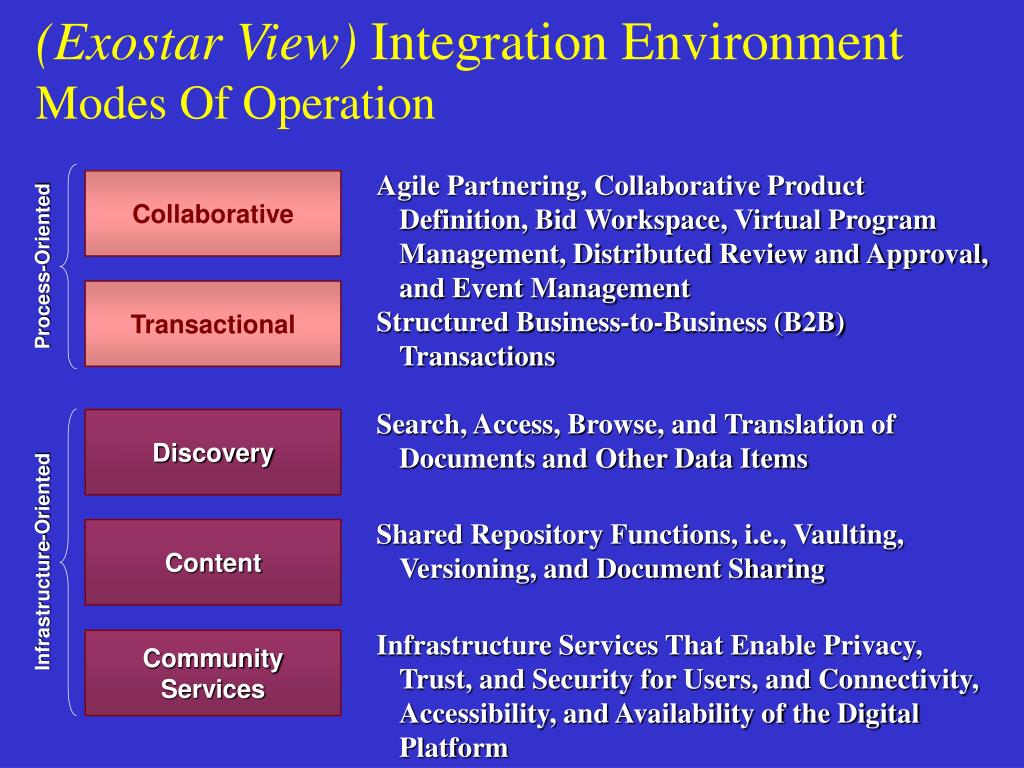 (Exostar View) Integration Environment
Modes Of Operation

Process-Oriented

Collaborative

Agile Partnering, Collaborative Product Definition, Bid Workspace, Virtual Program Management, Distributed Review and Approval, and Event Management

Transactional

Structured Business-to-Business (B2B) Transactions

Infrastructure-Oriented

Discovery

Search, Access, Browse, and Translation of Documents and Other Data Items

Content

Shared Repository Functions, i.e., Vaulting, Versioning, and Document Sharing

Community Services

Infrastructure Services That Enable Privacy, Trust, and Security for Users, and Connectivity, Accessibility, and Availability of the Digital Platform